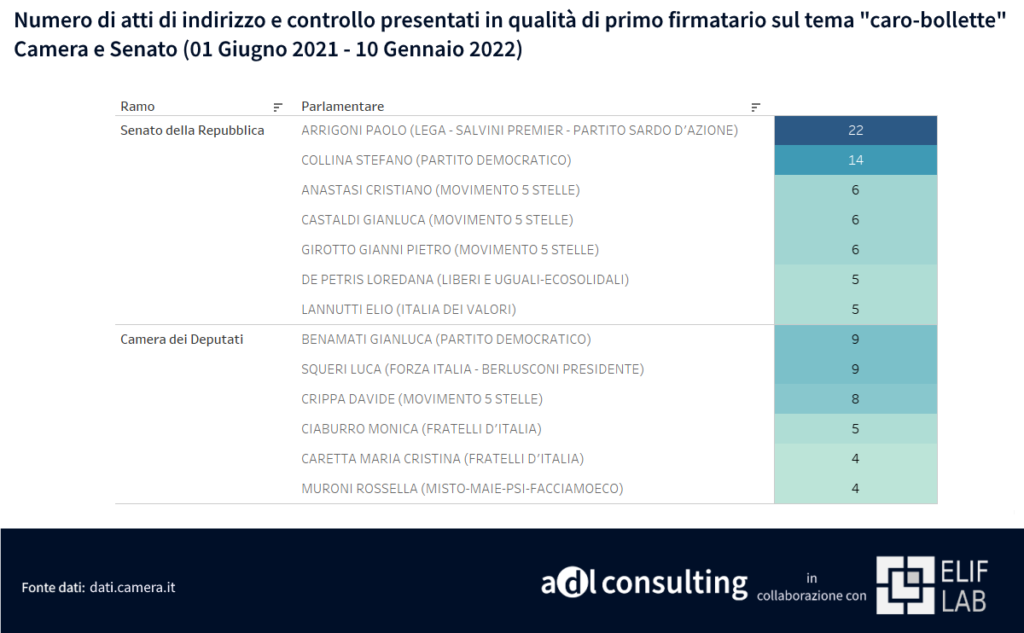 Numero di atti di indirizzo e controllo presentati in qualità di primo firmatario sul tema "caro-bollette" Camera e Senato (01 Giugno 2021 - 10 Gennaio 2022)

| Ramo | Parlamentare | |
|---|---|---|
| Senato della Repubblica | ARRIGONI PAOLO (LEGA - SALVINI PREMIER - PARTITO SARDO D'AZIONE) | 22 |
| | COLLINA STEFANO (PARTITO DEMOCRATICO) | 14 |
| | ANASTASI CRISTIANO (MOVIMENTO 5 STELLE) | 6 |
| | CASTALDI GIANLUCA (MOVIMENTO 5 STELLE) | 6 |
| | GIROTTO GIANNI PIETRO (MOVIMENTO 5 STELLE) | 6 |
| | DE PETRIS LOREDANA (LIBERI E UGUALI-ECOSOLIDALI) | 5 |
| | LANNUTTI ELIO (ITALIA DEI VALORI) | 5 |
| Camera dei Deputati | BENAMATI GIANLUCA (PARTITO DEMOCRATICO) | 9 |
| | SQUERI LUCA (FORZA ITALIA - BERLUSCONI PRESIDENTE) | 9 |
| | CRIPPA DAVIDE (MOVIMENTO 5 STELLE) | 8 |
| | CIABURRO MONICA (FRATELLI D'ITALIA) | 5 |
| | CARETTA MARIA CRISTINA (FRATELLI D'ITALIA) | 4 |
| | MURONI ROSSELLA (MISTO-MAIE-PSI-FACCIAMOECO) | 4 |

Fonte dati: dati.camera.it

adl consulting in collaborazione con ELIF LAB